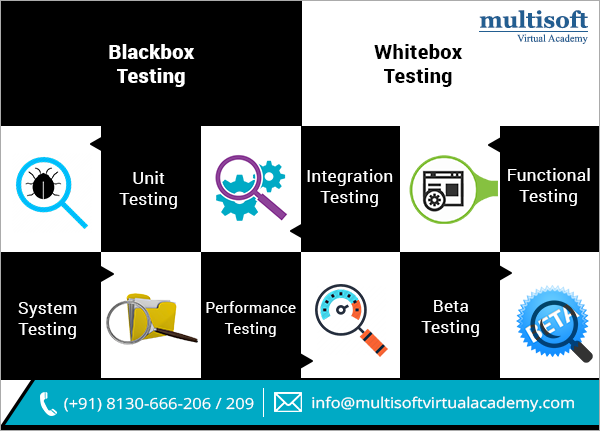 multisoft
Virtual Academy

Blackbox Testing

Whitebox Testing

Unit Testing

Integration Testing

Functional Testing

System Testing

Performance Testing

Beta Testing

BETA

(+91) 8130-666-206 / 209

info@multisoftvirtualacademy.com